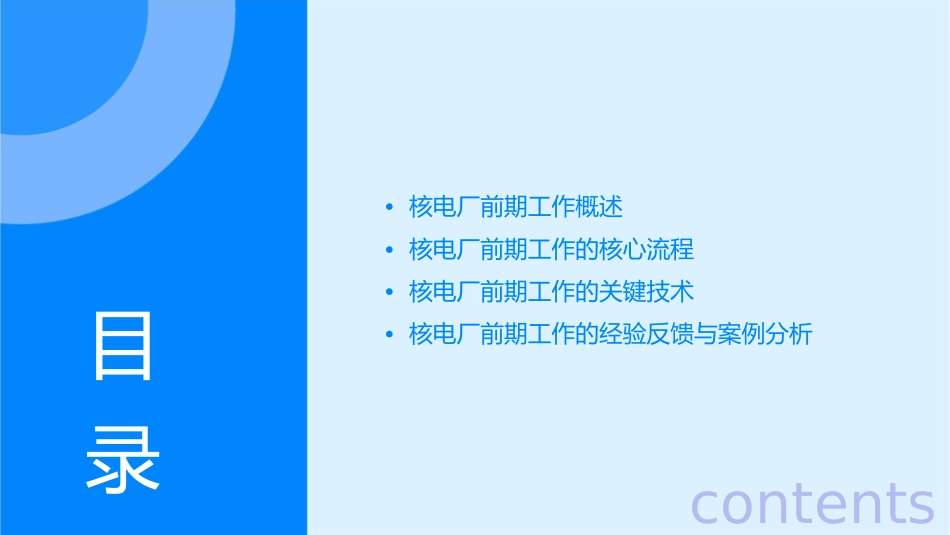 目录

• 核电厂前期工作概述
• 核电厂前期工作的核心流程
• 核电厂前期工作的关键技术
• 核电厂前期工作的经验反馈与案例分析

contents